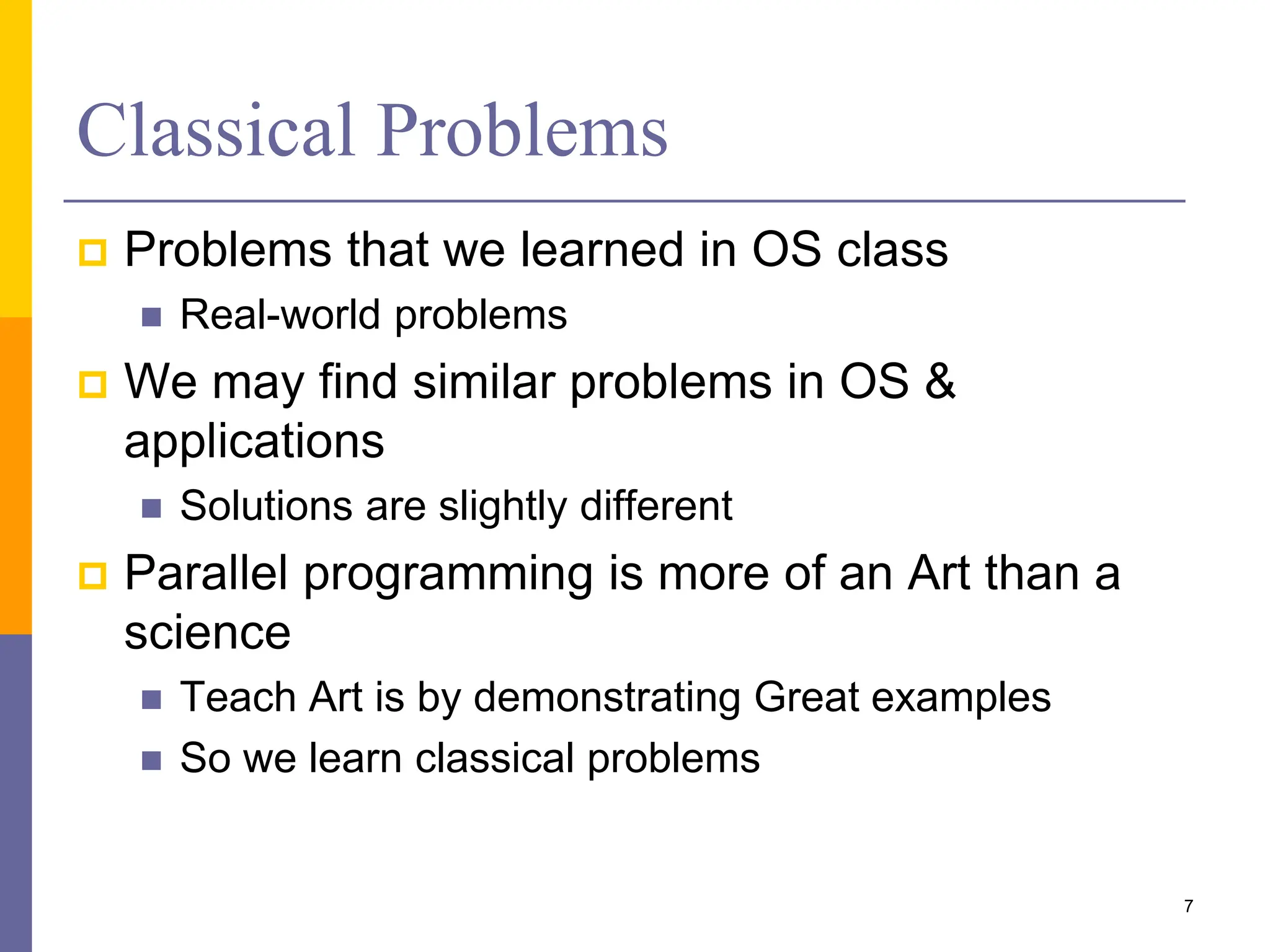 Classical Problems

Problems that we learned in OS class

Real-world problems

We may find similar problems in OS & applications

Solutions are slightly different

Parallel programming is more of an Art than a science

Teach Art is by demonstrating Great examples

So we learn classical problems

7